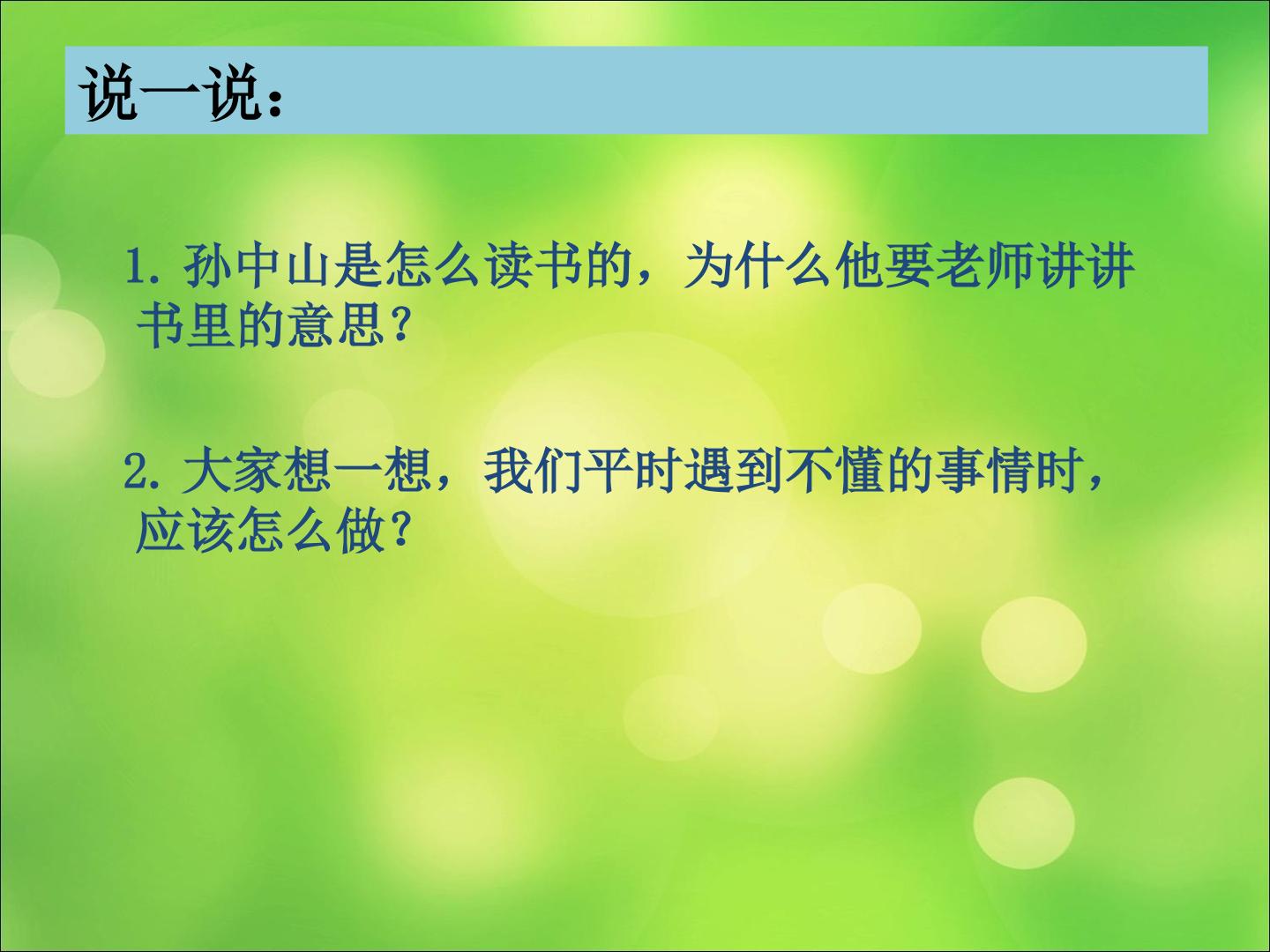 说一说：

1. 孙中山是怎么读书的，为什么他要老师讲讲书里的意思？

2. 大家想一想，我们平时遇到不懂的事情时，应该怎么做？